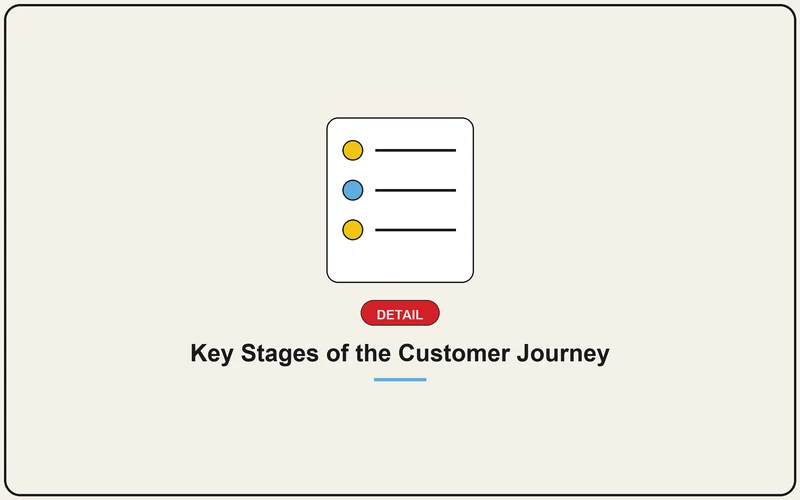 DETAIL

Key Stages of the Customer Journey